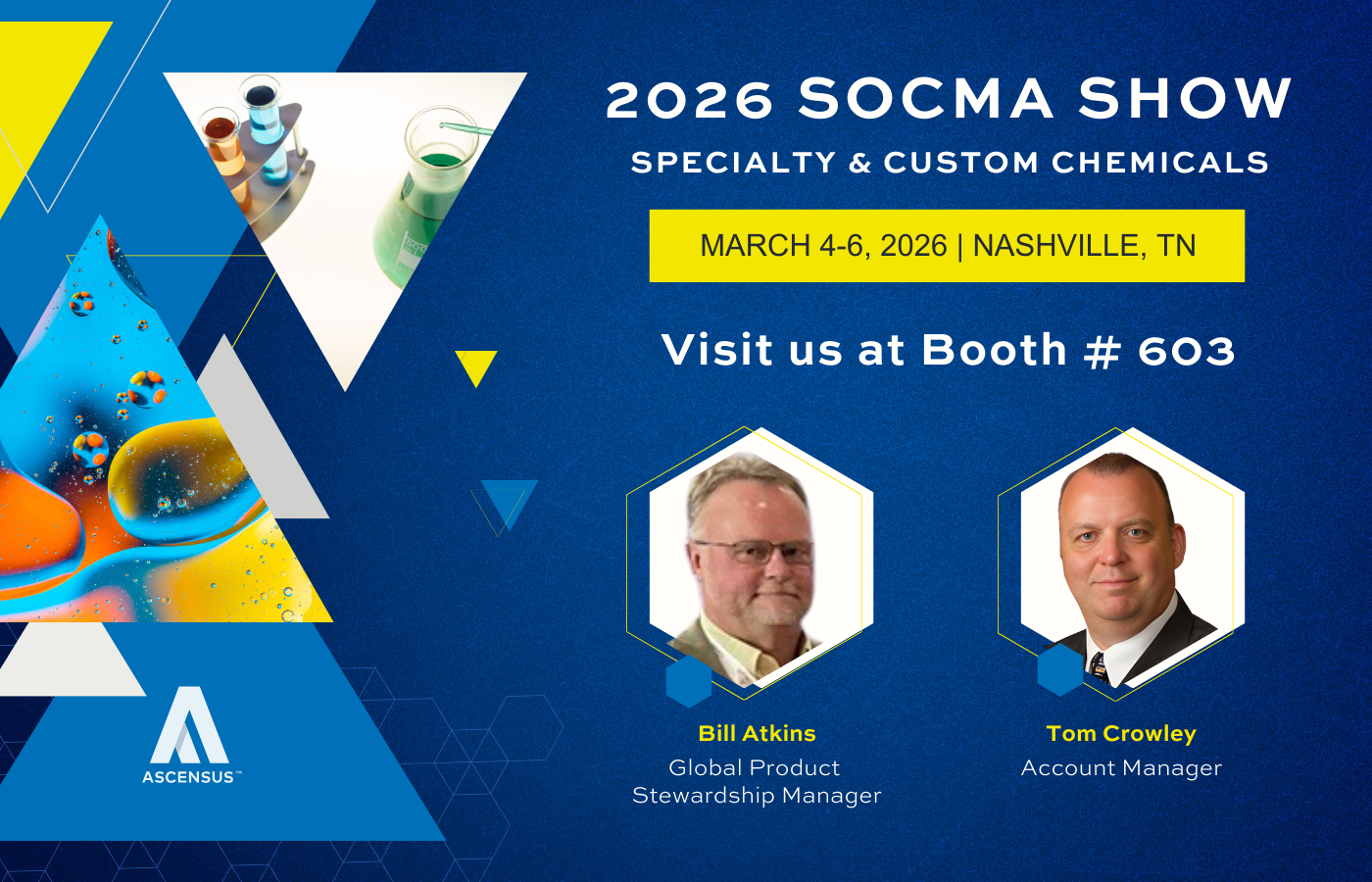 2026 SOCMA SHOW
SPECIALTY & CUSTOM CHEMICALS

MARCH 4-6, 2026 | NASHVILLE, TN

Visit us at Booth # 603

Bill Atkins
Global Product Stewardship Manager

Tom Crowley
Account Manager

ASCENSUS™